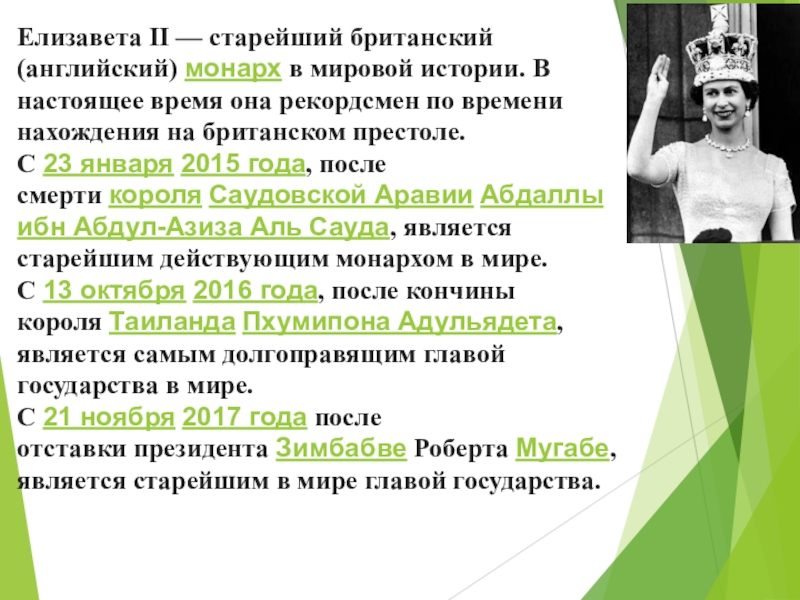 Елизавета II — старейший британский (английский) монарх в мировой истории. В настоящее время она рекордсмен по времени нахождения на британском престоле.
С 23 января 2015 года, после смерти короля Саудовской Аравии Абдаллы ибн Абдул-Азиза Аль Сауда, является старейшим действующим монархом в мире.
С 13 октября 2016 года, после кончины короля Таиланда Пхумипона Адульядета, является самым долгоправящим главой государства в мире.
С 21 ноября 2017 года после отставки президента Зимбабве Роберта Мугабе, является старейшим в мире главой государства.